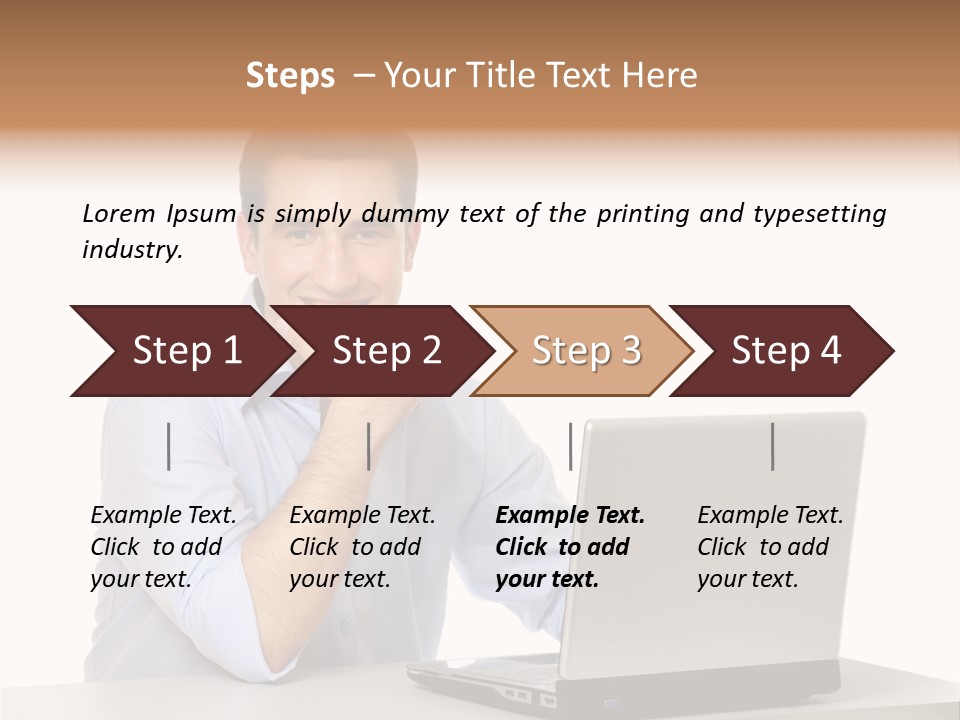 Steps – Your Title Text Here

Lorem Ipsum is simply dummy text of the printing and typesetting industry.

Step 1

Step 2

Step 3

Step 4

Example Text. Click to add your text.

Example Text. Click to add your text.

Example Text. Click to add your text.

Example Text. Click to add your text.